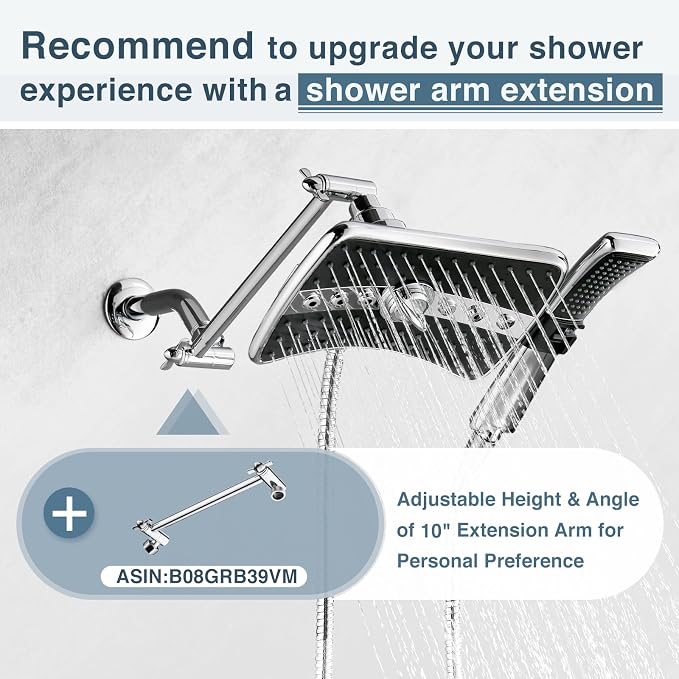 Recommend to upgrade your shower experience with a shower arm extension

+

ASIN:B08GRB39VM

Adjustable Height & Angle of 10" Extension Arm for Personal Preference